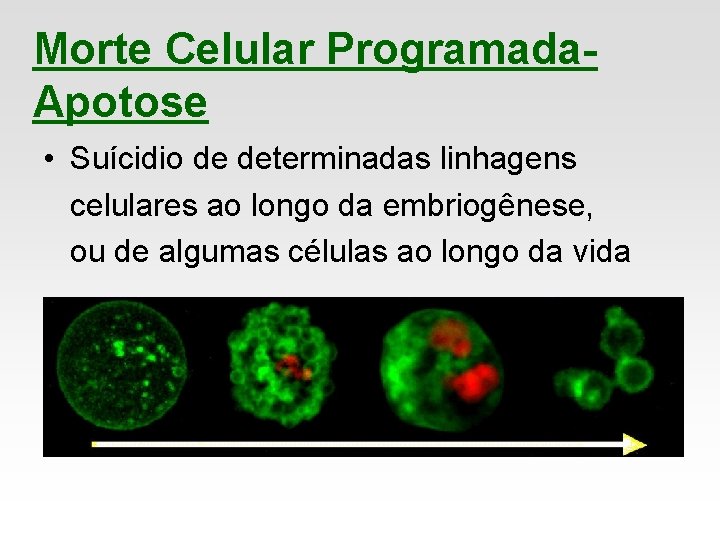 Morte Celular Programada-Apotose

• Suícidio de determinadas linhagens celulares ao longo da embriogênese, ou de algumas células ao longo da vida